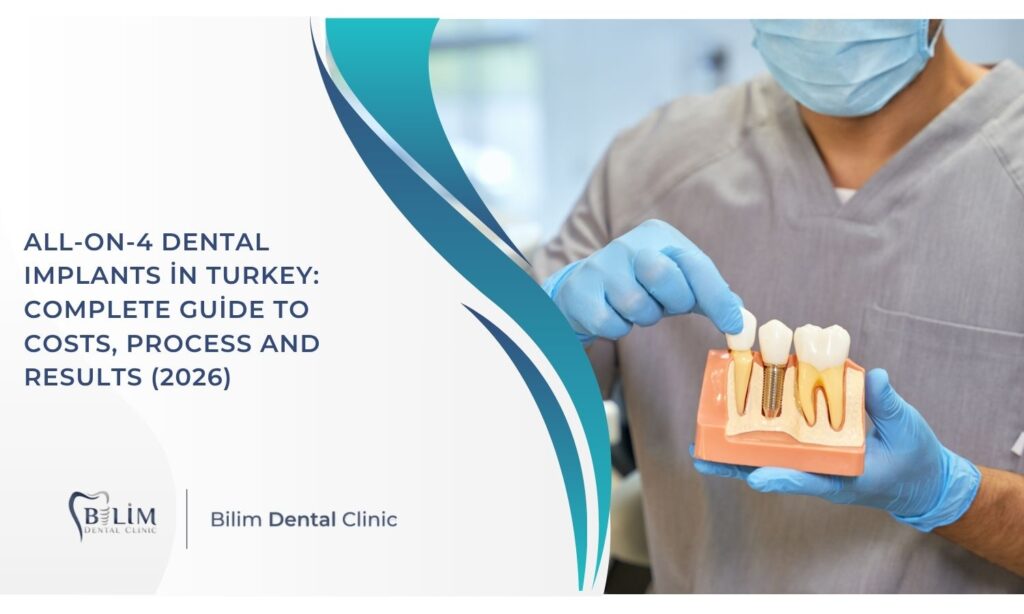 ALL-ON-4 DENTAL IMPLANTS İN TURKEY: COMPLETE GUİDE TO COSTS, PROCESS AND RESULTS (2026)

BİLİM DENTAL CLINIC

Bilim Dental Clinic